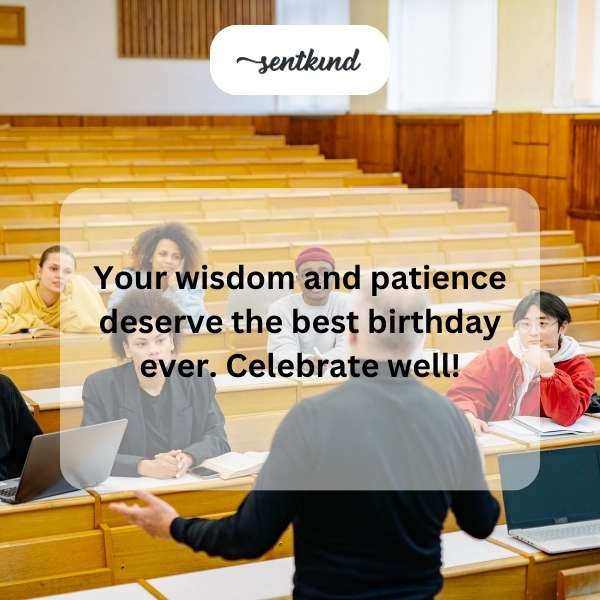 sentkind

Your wisdom and patience deserve the best birthday ever. Celebrate well!